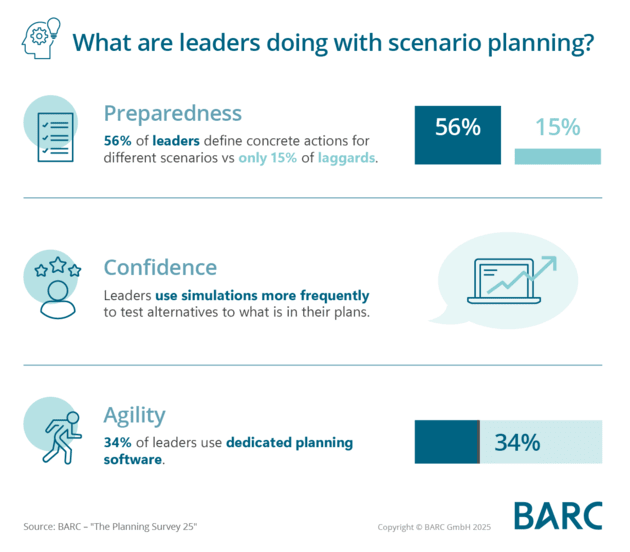 What are leaders doing with scenario planning?

Preparedness

56% of leaders define concrete actions for different scenarios vs only 15% of laggards.

56%

15%

Confidence

Leaders use simulations more frequently to test alternatives to what is in their plans.

Agility

34% of leaders use dedicated planning software.

34%

Source: BARC – "The Planning Survey 25"

Copyright © BARC GmbH 2025

BARC